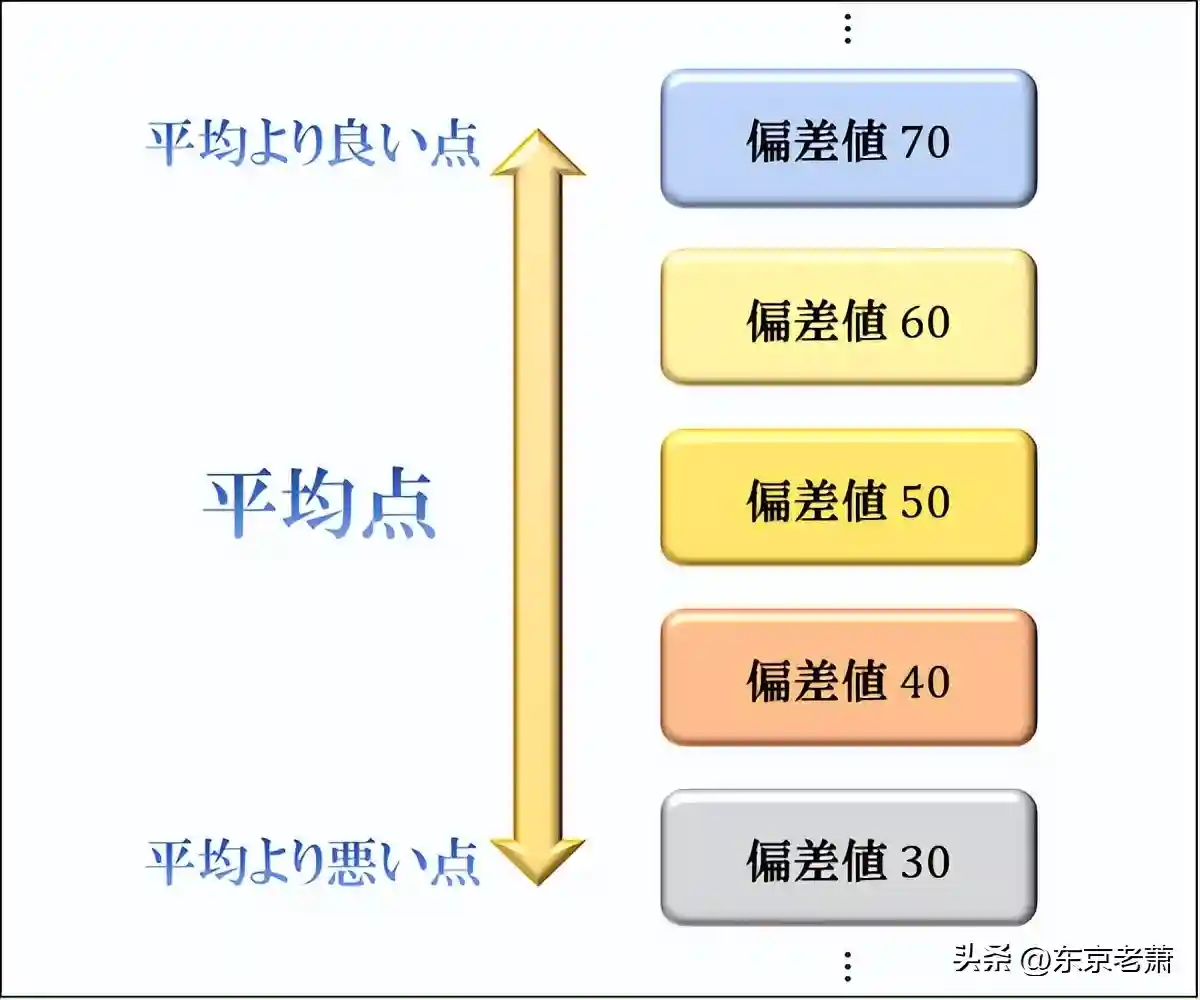 ⋮

平均より良い点

偏差値 70

偏差値 60

平均点

偏差値 50

偏差値 40

平均より悪い点

偏差値 30

⋮

头条 @东京老萧